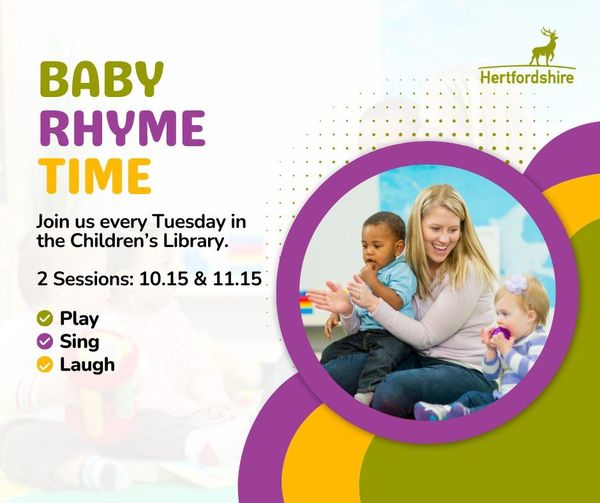 Hertfordshire

BABY
RHYME
TIME

Join us every Tuesday in the Children's Library.

2 Sessions: 10.15 & 11.15

Play
Sing
Laugh